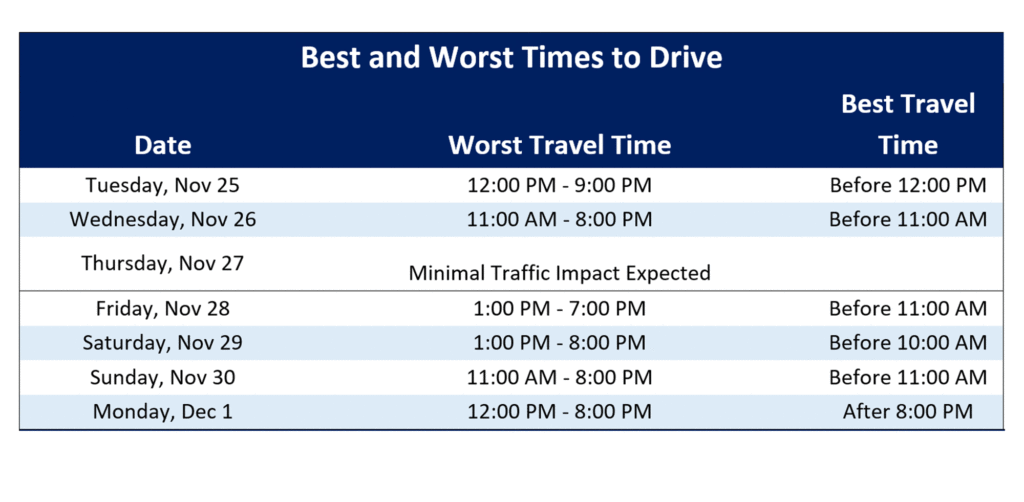 Best and Worst Times to Drive

| Date | Worst Travel Time | Best Travel Time |
|---|---|---|
| Tuesday, Nov 25 | 12:00 PM - 9:00 PM | Before 12:00 PM |
| Wednesday, Nov 26 | 11:00 AM - 8:00 PM | Before 11:00 AM |
| Thursday, Nov 27 | Minimal Traffic Impact Expected | |
| Friday, Nov 28 | 1:00 PM - 7:00 PM | Before 11:00 AM |
| Saturday, Nov 29 | 1:00 PM - 8:00 PM | Before 10:00 AM |
| Sunday, Nov 30 | 11:00 AM - 8:00 PM | Before 11:00 AM |
| Monday, Dec 1 | 12:00 PM - 8:00 PM | After 8:00 PM |